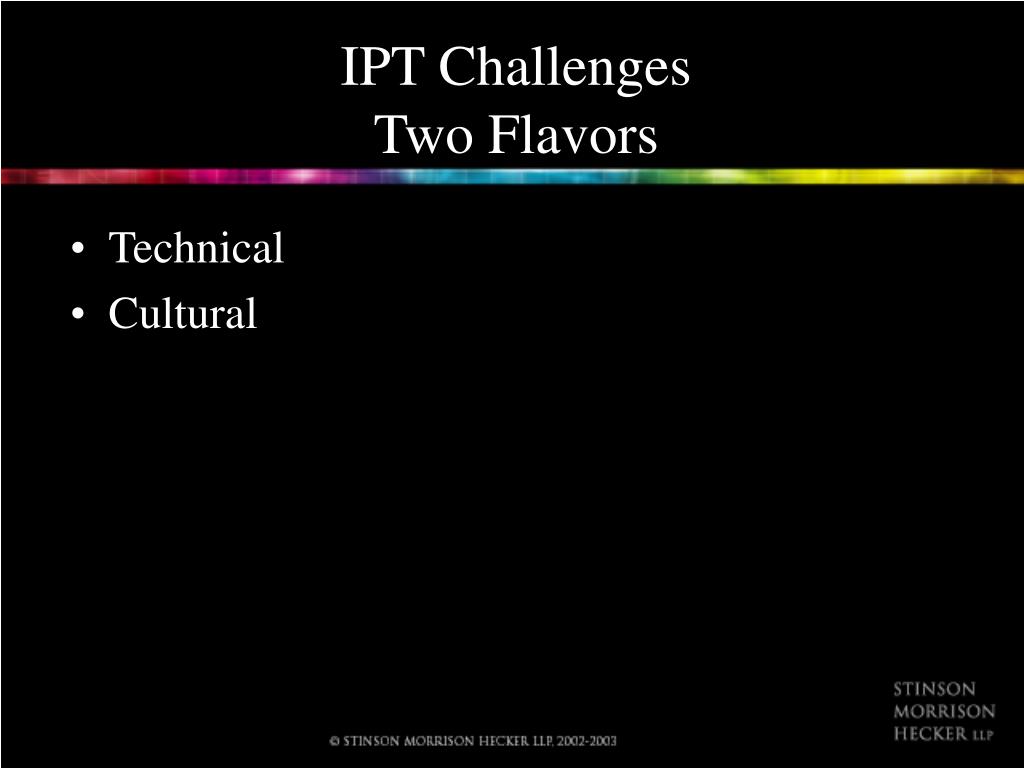 IPT Challenges
Two Flavors

• Technical
• Cultural

© STINSON MORRISON HECKER LLP, 2002-2003

STINSON
MORRISON
HECKER LLP